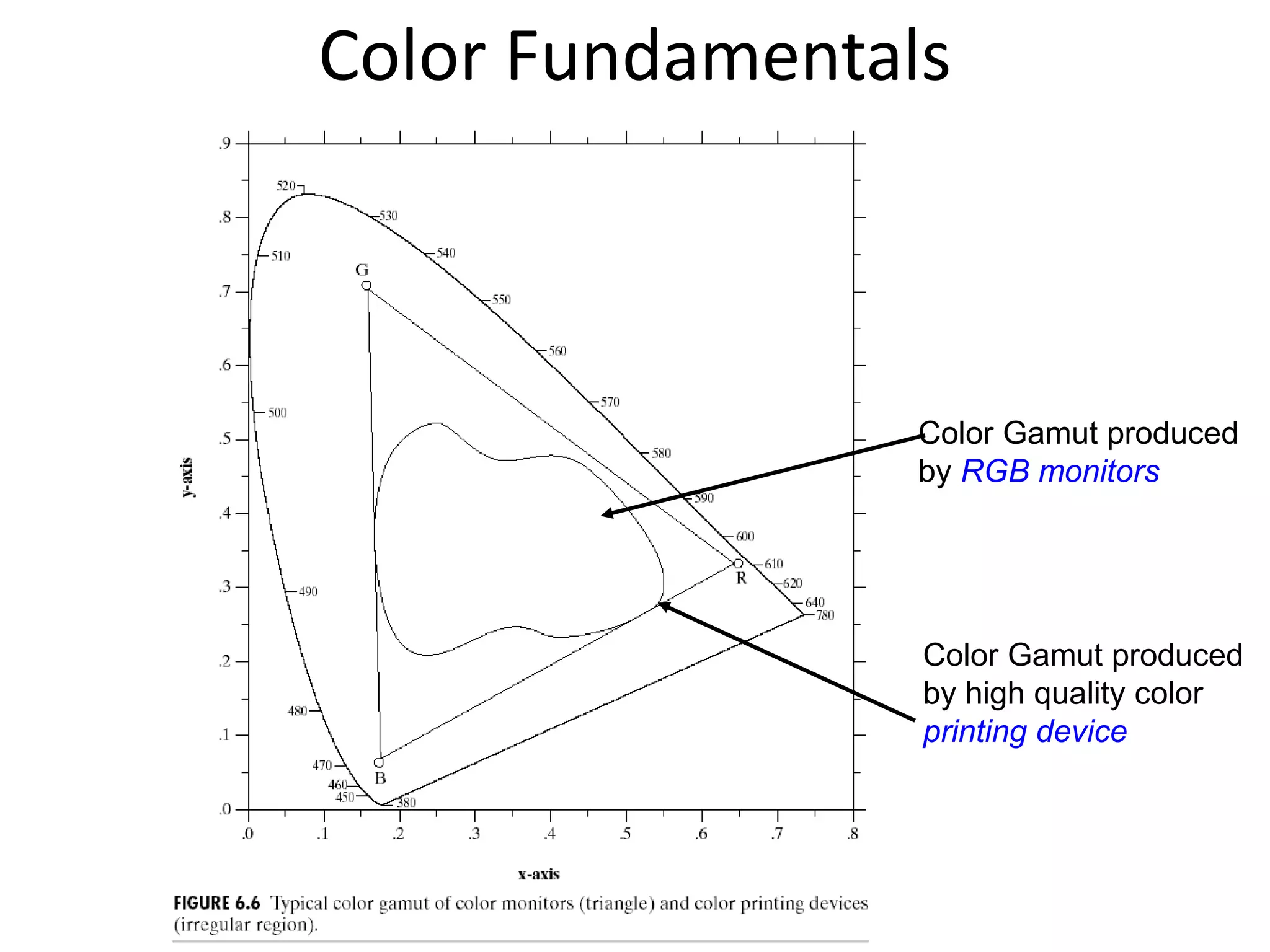 Color Fundamentals

.9
.8
.7
.6
.5
.4
.3
.2
.1
.0

y-axis

520
530
510
540
G
550
560
570
500
580
590
600
610
R
620
640
780
490
480
470
B
460
450
380

.0 .1 .2 .3 .4 .5 .6 .7 .8

x-axis

Color Gamut produced by RGB monitors

Color Gamut produced by high quality color printing device

FIGURE 6.6 Typical color gamut of color monitors (triangle) and color printing devices (irregular region).